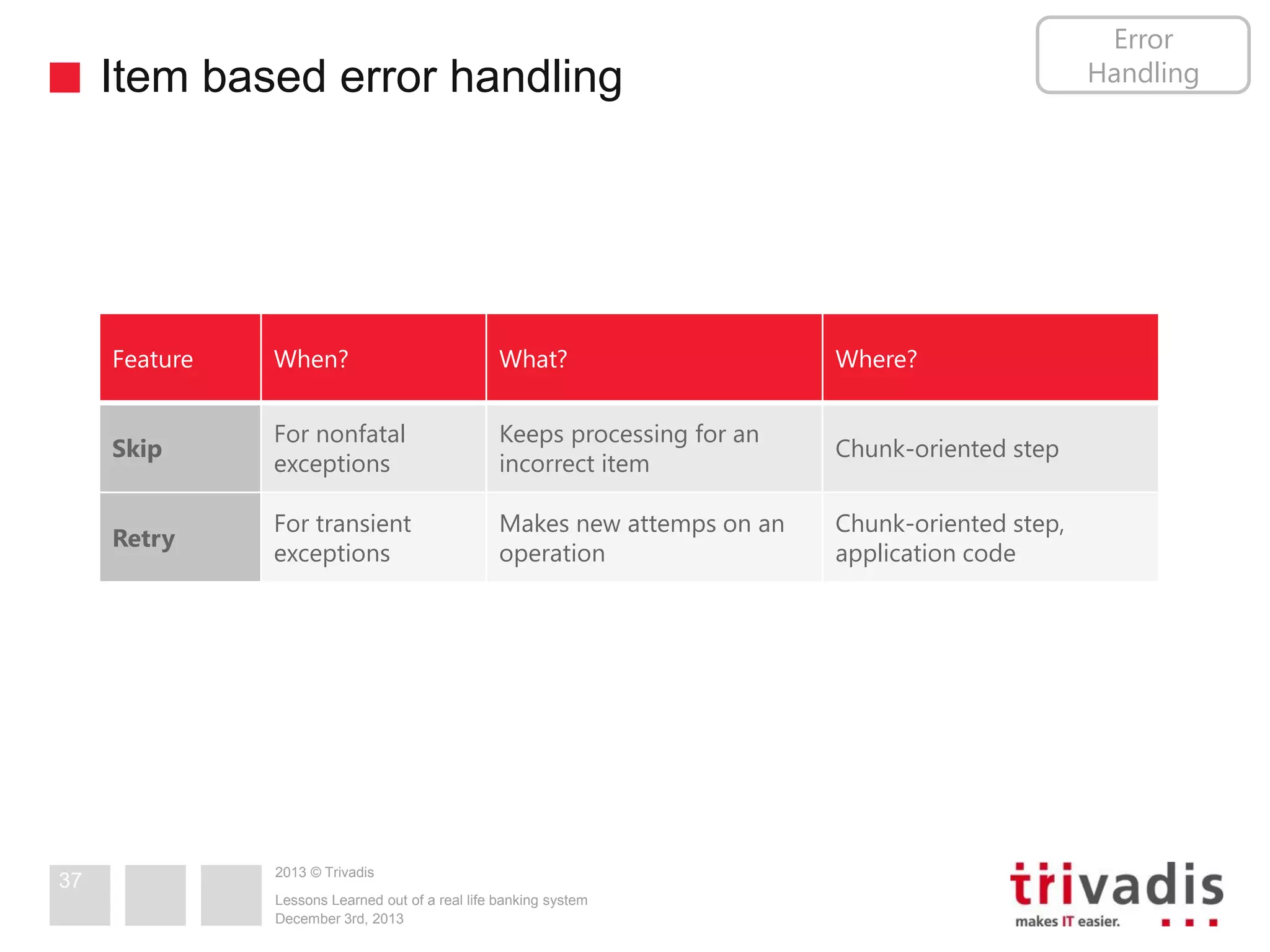 Item based error handling

Error Handling

| Feature | When? | What? | Where? |
|---|---|---|---|
| Skip | For nonfatal exceptions | Keeps processing for an incorrect item | Chunk-oriented step |
| Retry | For transient exceptions | Makes new attemps on an operation | Chunk-oriented step, application code |

37

2013 © Trivadis

Lessons Learned out of a real life banking system
December 3rd, 2013

trivadis
makes IT easier.